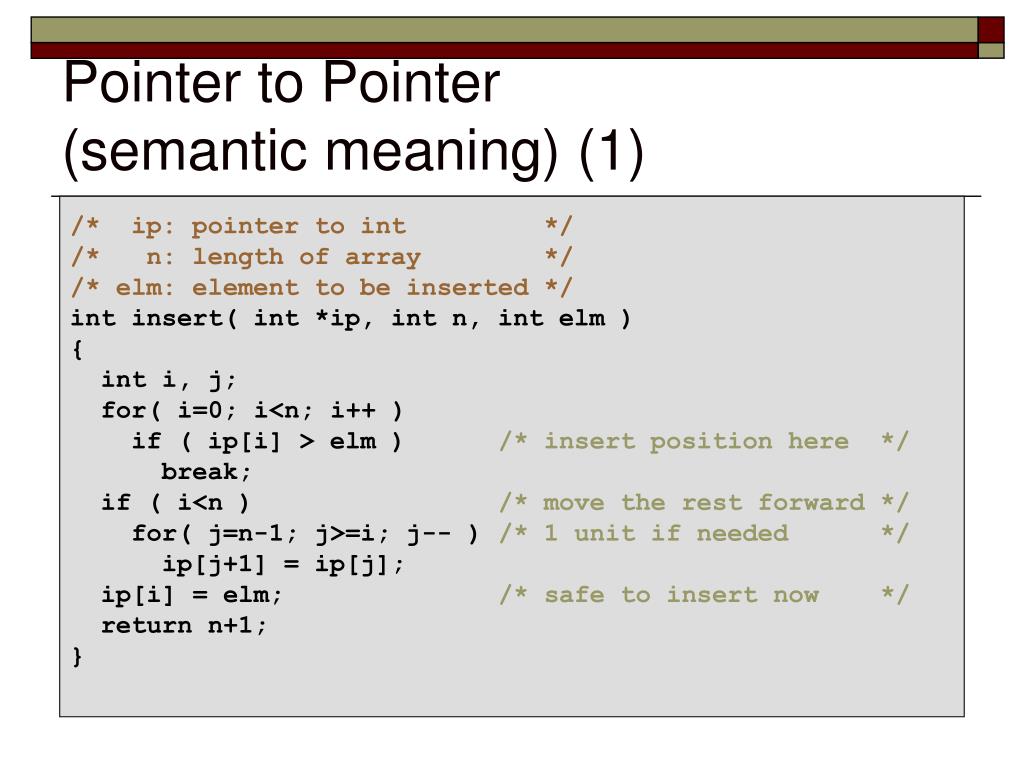 Pointer to Pointer
(semantic meaning) (1)

/*  ip: pointer to int          */
/*   n: length of array         */
/* elm: element to be inserted */
int insert( int *ip, int n, int elm )
{
  int i, j;
  for( i=0; i<n; i++ )
    if ( ip[i] > elm )       /* insert position here  */
      break;
  if ( i<n )                 /* move the rest forward */
    for( j=n-1; j>=i; j-- ) /* 1 unit if needed      */
      ip[j+1] = ip[j];
  ip[i] = elm;               /* safe to insert now    */
  return n+1;
}